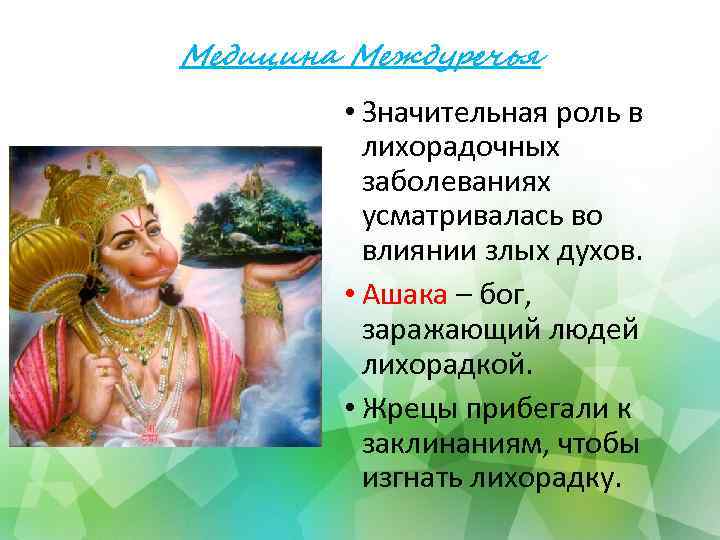 Медицина Междуречья

• Значительная роль в лихорадочных заболеваниях усматривалась во влиянии злых духов.

• Ашака – бог, заражающий людей лихорадкой.

• Жрецы прибегали к заклинаниям, чтобы изгнать лихорадку.